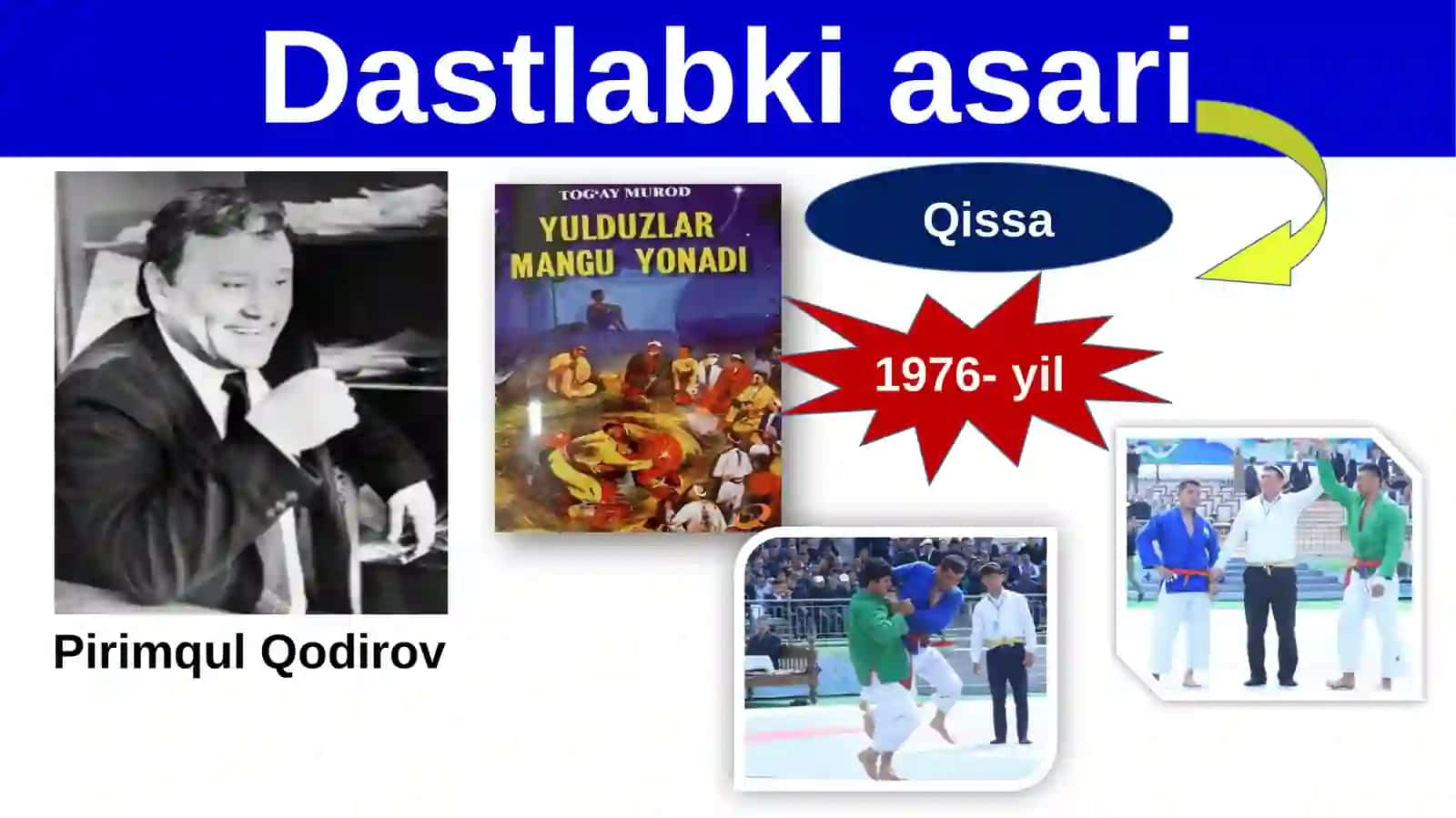 Dastlabki asari

TOG'AY MUROD
YULDUZLAR MANGU YONADI

Qissa

1976- yil

Pirimqul Qodirov